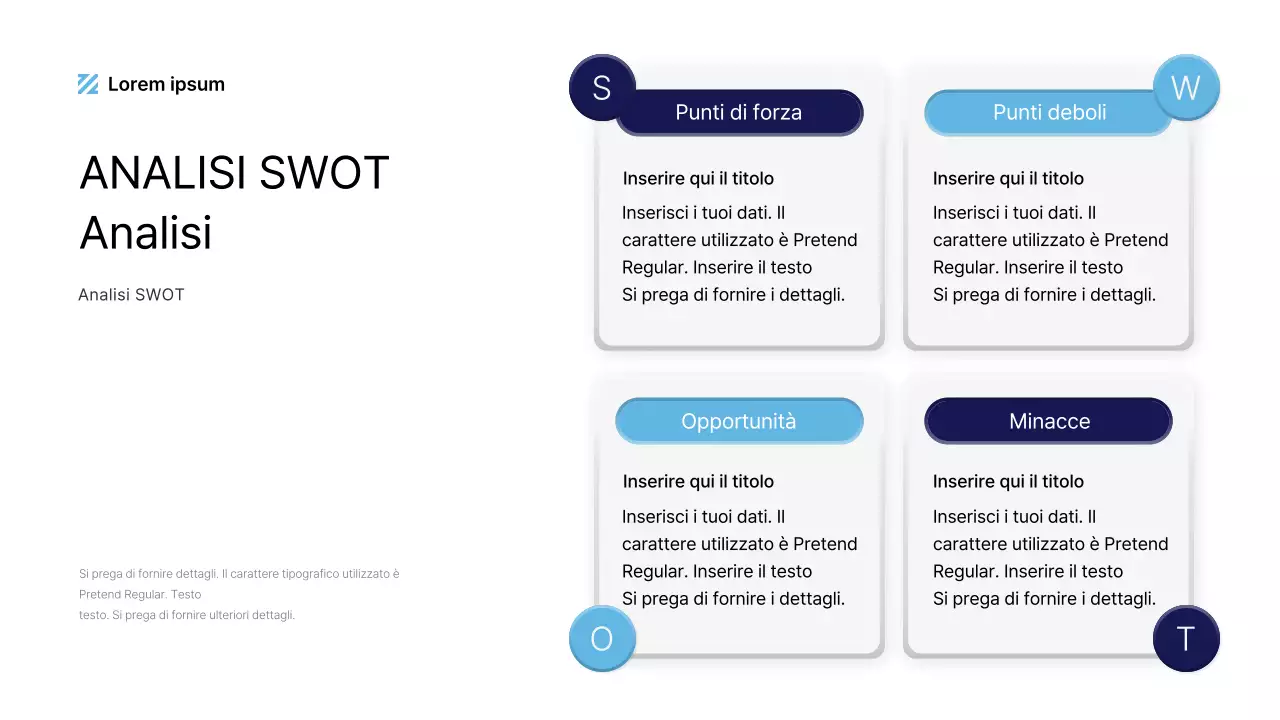 Lorem ipsum

ANALISI SWOT
Analisi

Analisi SWOT

Si prega di fornire dettagli. Il carattere tipografico utilizzato è Pretend Regular. Testo
testo. Si prega di fornire ulteriori dettagli.

S

Punti di forza

Inserire qui il titolo

Inserisci i tuoi dati. Il carattere utilizzato è Pretend Regular. Inserire il testo
Si prega di fornire i dettagli.

W

Punti deboli

Inserire qui il titolo

Inserisci i tuoi dati. Il carattere utilizzato è Pretend Regular. Inserire il testo
Si prega di fornire i dettagli.

Opportunità

Inserire qui il titolo

Inserisci i tuoi dati. Il carattere utilizzato è Pretend Regular. Inserire il testo
Si prega di fornire i dettagli.

O

Minacce

Inserire qui il titolo

Inserisci i tuoi dati. Il carattere utilizzato è Pretend Regular. Inserire il testo
Si prega di fornire i dettagli.

T